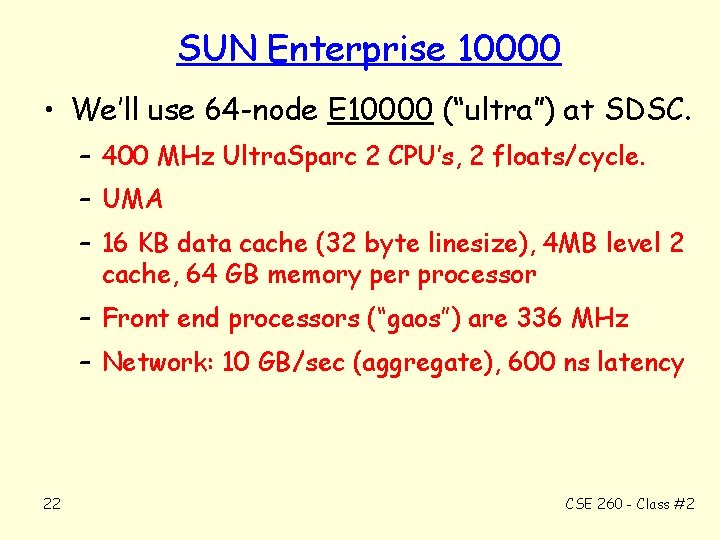 SUN Enterprise 10000

• We'll use 64-node E10000 ("ultra") at SDSC.
  – 400 MHz UltraSparc 2 CPU's, 2 floats/cycle.
  – UMA
  – 16 KB data cache (32 byte linesize), 4MB level 2 cache, 64 GB memory per processor
  – Front end processors ("gaos") are 336 MHz
  – Network: 10 GB/sec (aggregate), 600 ns latency

22

CSE 260 - Class #2